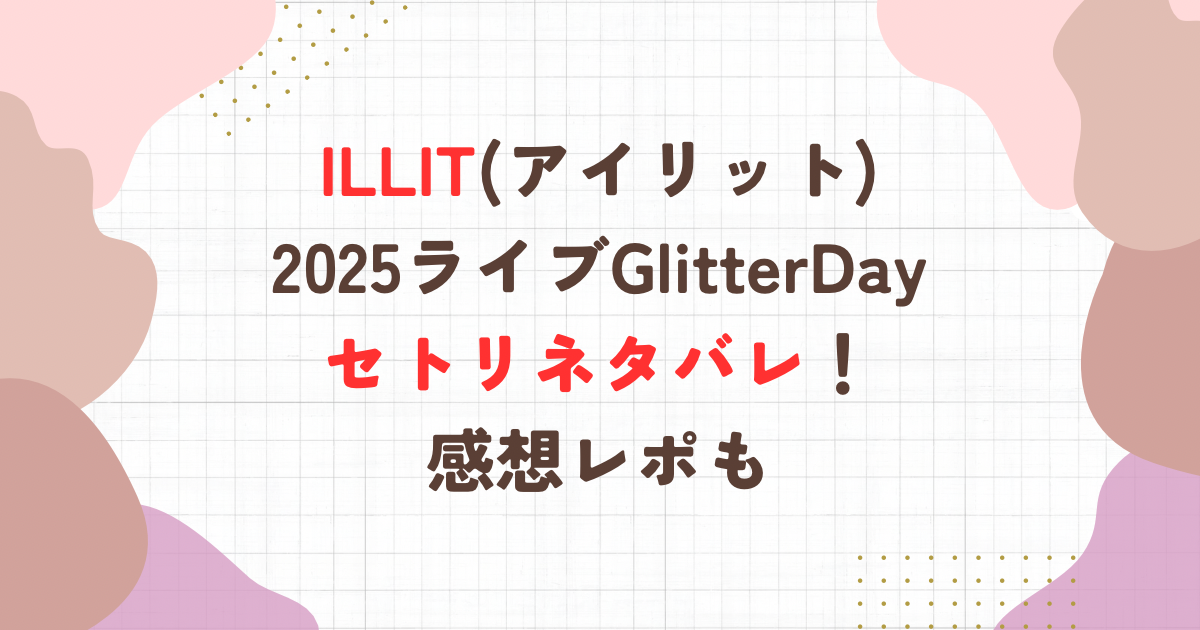 ILLIT(アイリット)
2025ライブGlitterDay
セトリネタバレ！
感想レポも